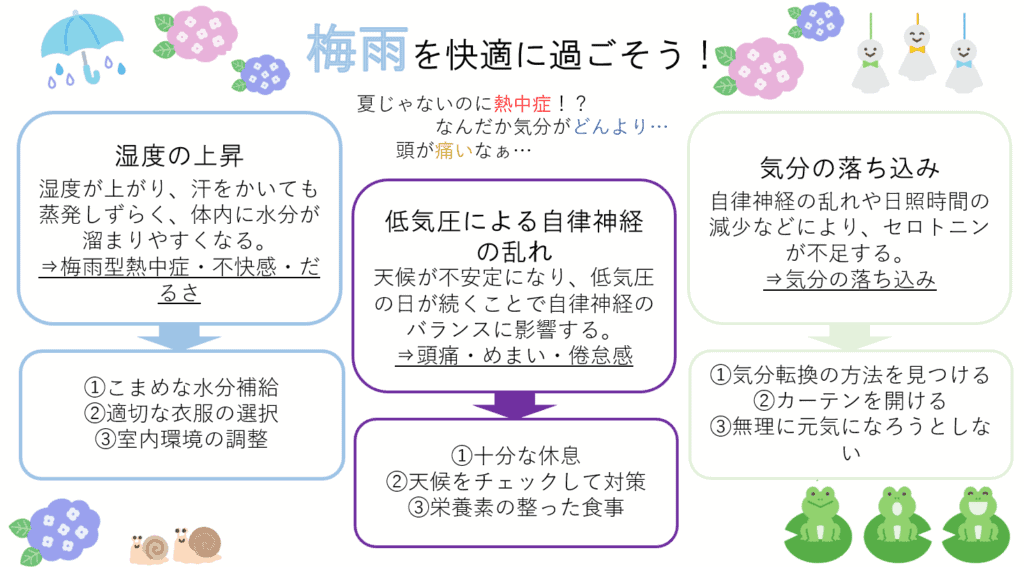 梅雨を快適に過ごそう！

夏じゃないのに熱中症！？
なんだか気分がどんより…
頭が痛いなぁ…

湿度の上昇
湿度が上がり、汗をかいても蒸発しずらく、体内に水分が溜まりやすくなる。
⇒梅雨型熱中症・不快感・だるさ

①こまめな水分補給
②適切な衣服の選択
③室内環境の調整

低気圧による自律神経の乱れ
天候が不安定になり、低気圧の日が続くことで自律神経のバランスに影響する。
⇒頭痛・めまい・倦怠感

①十分な休息
②天候をチェックして対策
③栄養素の整った食事

気分の落ち込み
自律神経の乱れや日照時間の減少などにより、セロトニンが不足する。
⇒気分の落ち込み

①気分転換の方法を見つける
②カーテンを開ける
③無理に元気になろうとしない